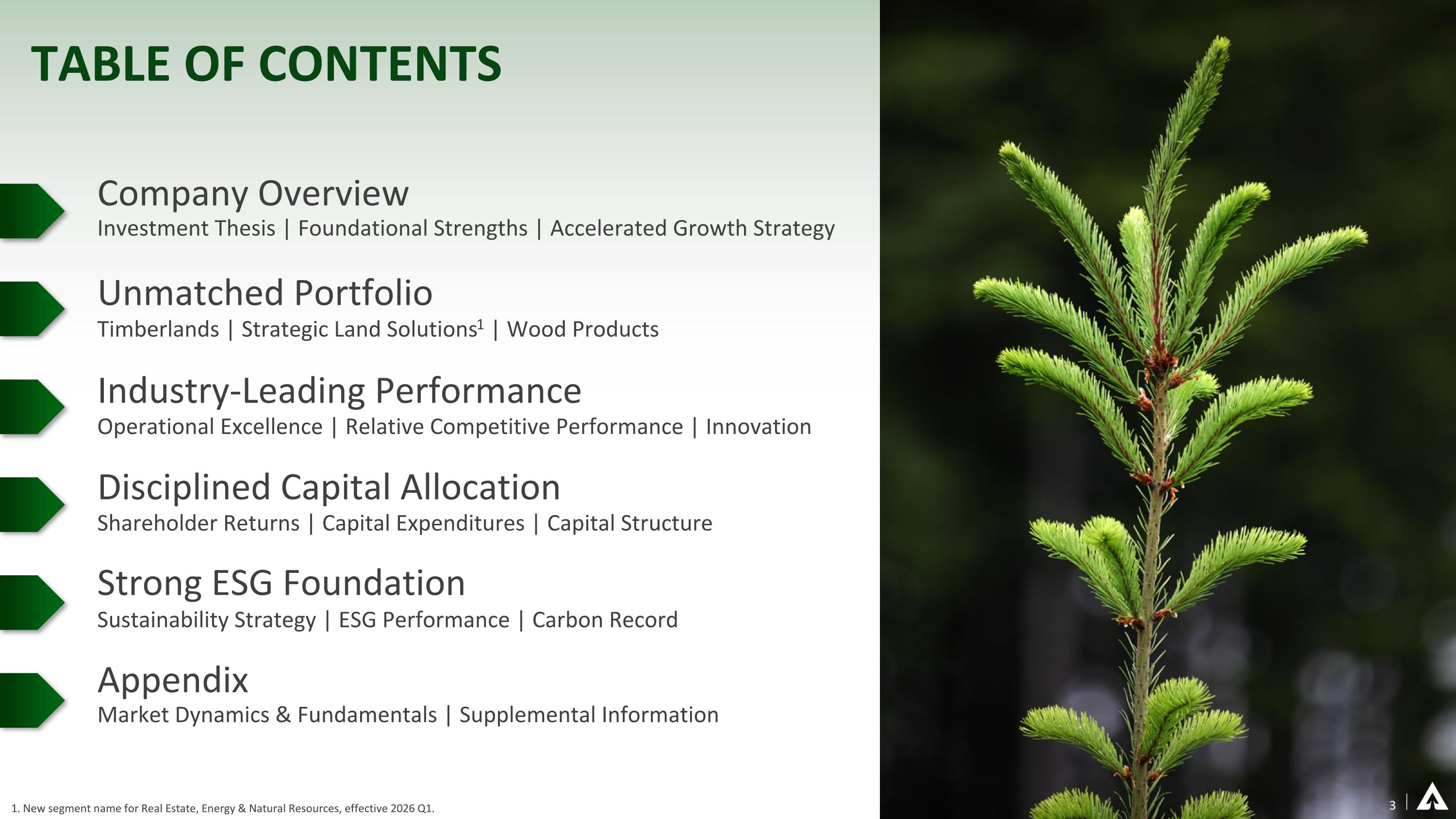 TABLE OF CONTENTS

Company Overview
Investment Thesis | Foundational Strengths | Accelerated Growth Strategy

Unmatched Portfolio
Timberlands | Strategic Land Solutions$^1$ | Wood Products

Industry-Leading Performance
Operational Excellence | Relative Competitive Performance | Innovation

Disciplined Capital Allocation
Shareholder Returns | Capital Expenditures | Capital Structure

Strong ESG Foundation
Sustainability Strategy | ESG Performance | Carbon Record

Appendix
Market Dynamics & Fundamentals | Supplemental Information

1. New segment name for Real Estate, Energy & Natural Resources, effective 2026 Q1.

3